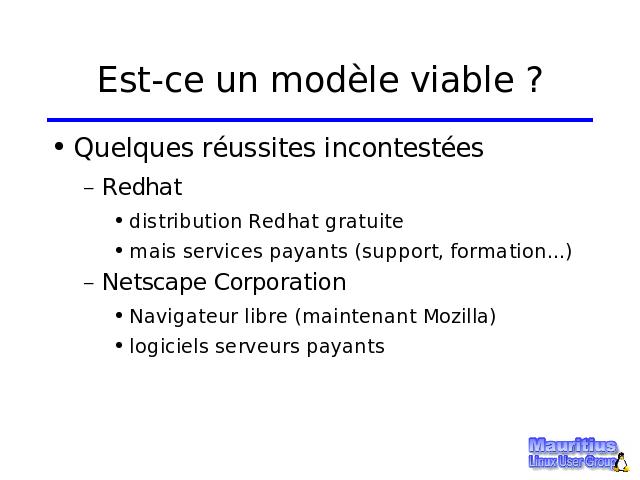 Est-ce un modèle viable ?

• Quelques réussites incontestées

– Redhat

• distribution Redhat gratuite

• mais services payants (support, formation...)

– Netscape Corporation

• Navigateur libre (maintenant Mozilla)

• logiciels serveurs payants

Mauritius
Linux User Group